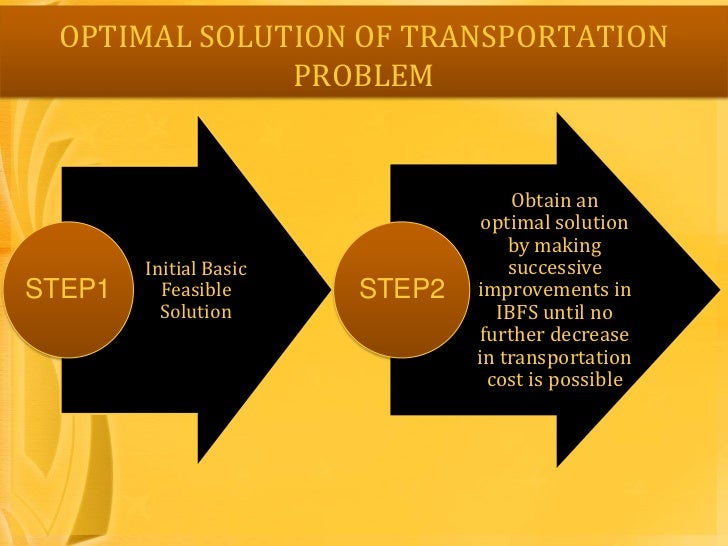 OPTIMAL SOLUTION OF TRANSPORTATION PROBLEM

STEP1

Initial Basic Feasible Solution

STEP2

Obtain an optimal solution by making successive improvements in IBFS until no further decrease in transportation cost is possible